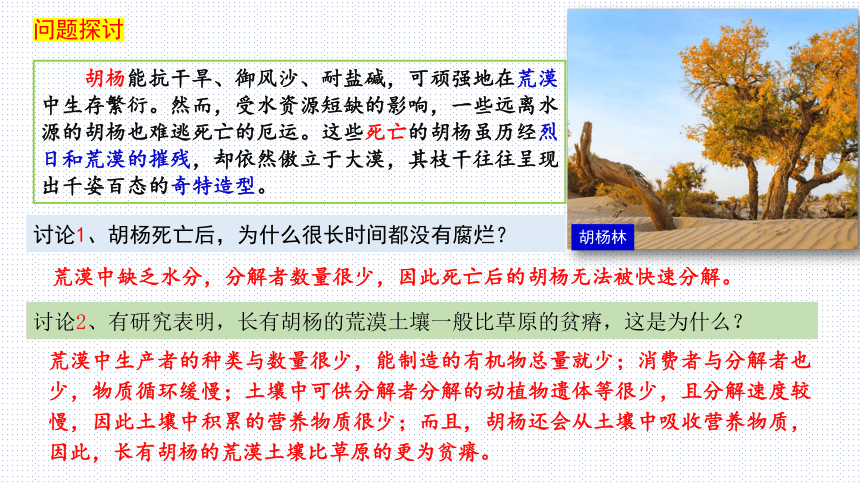 问题探讨

胡杨能抗干旱、御风沙、耐盐碱，可顽强地在荒漠中生存繁衍。然而，受水资源短缺的影响，一些远离水源的胡杨也难逃死亡的厄运。这些死亡的胡杨虽历经烈日和荒漠的摧残，却依然傲立于大漠，其枝干往往呈现出千姿百态的奇特造型。

胡杨林

讨论1、胡杨死亡后，为什么很长时间都没有腐烂？

荒漠中缺乏水分，分解者数量很少，因此死亡后的胡杨无法被快速分解。

讨论2、有研究表明，长有胡杨的荒漠土壤一般比草原的贫瘠，这是为什么？

荒漠中生产者的种类与数量很少，能制造的有机物总量就少；消费者与分解者也少，物质循环缓慢；土壤中可供分解者分解的动植物遗体等很少，且分解速度较慢，因此土壤中积累的营养物质很少；而且，胡杨还会从土壤中吸收营养物质，因此，长有胡杨的荒漠土壤比草原的更为贫瘠。